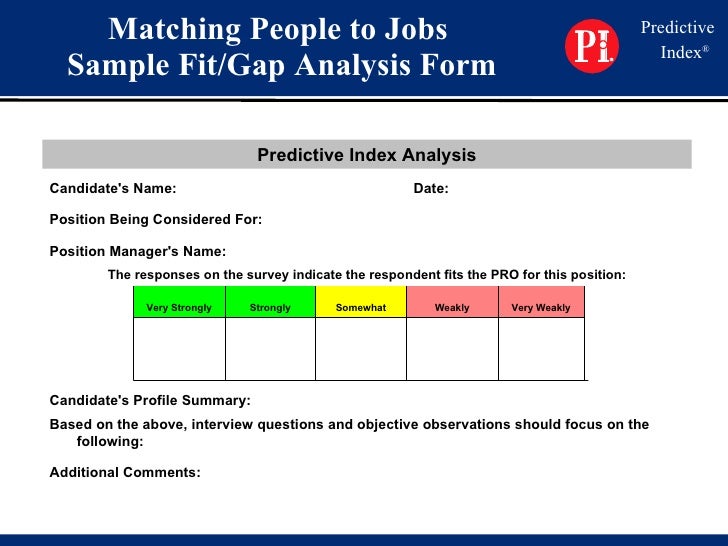 Matching People to Jobs
Sample Fit/Gap Analysis Form

PI

Predictive Index®

Predictive Index Analysis

Candidate's Name: Date:

Position Being Considered For:

Position Manager's Name:

The responses on the survey indicate the respondent fits the PRO for this position:

| Very Strongly | Strongly | Somewhat | Weakly | Very Weakly |
|---|---|---|---|---|
| | | | | |

Candidate's Profile Summary:

Based on the above, interview questions and objective observations should focus on the following:

Additional Comments: